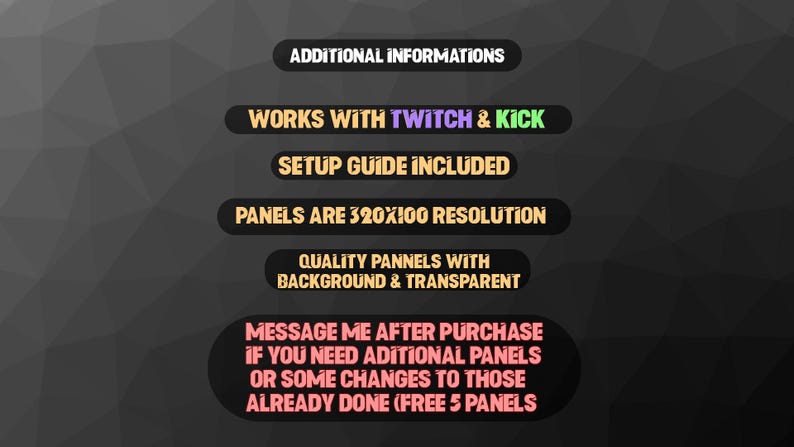 ADDITIONAL INFORMATIONS

WORKS WITH TWITCH & KICK

SETUP GUIDE INCLUDED

PANELS ARE 320X100 RESOLUTION

QUALITY PANNELS WITH BACKGROUND & TRANSPARENT

MESSAGE ME AFTER PURCHASE IF YOU NEED ADITIONAL PANELS OR SOME CHANGES TO THOSE ALREADY DONE (FREE 5 PANELS